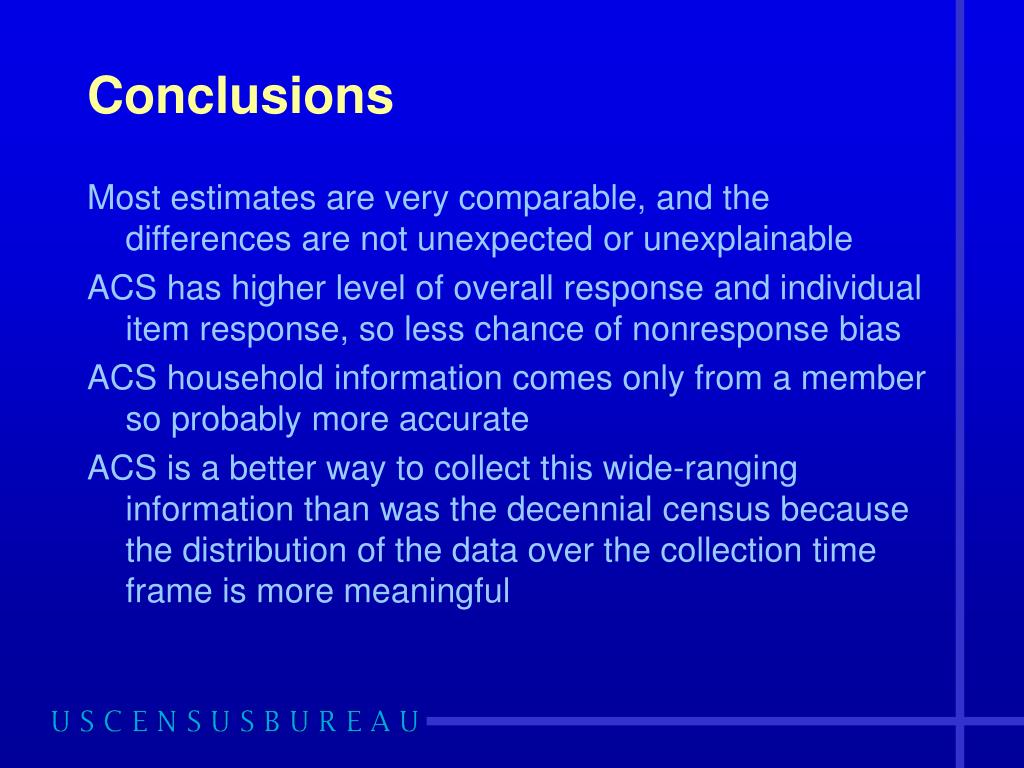 Conclusions

Most estimates are very comparable, and the differences are not unexpected or unexplainable

ACS has higher level of overall response and individual item response, so less chance of nonresponse bias

ACS household information comes only from a member so probably more accurate

ACS is a better way to collect this wide-ranging information than was the decennial census because the distribution of the data over the collection time frame is more meaningful

USCENSUSBUREAU